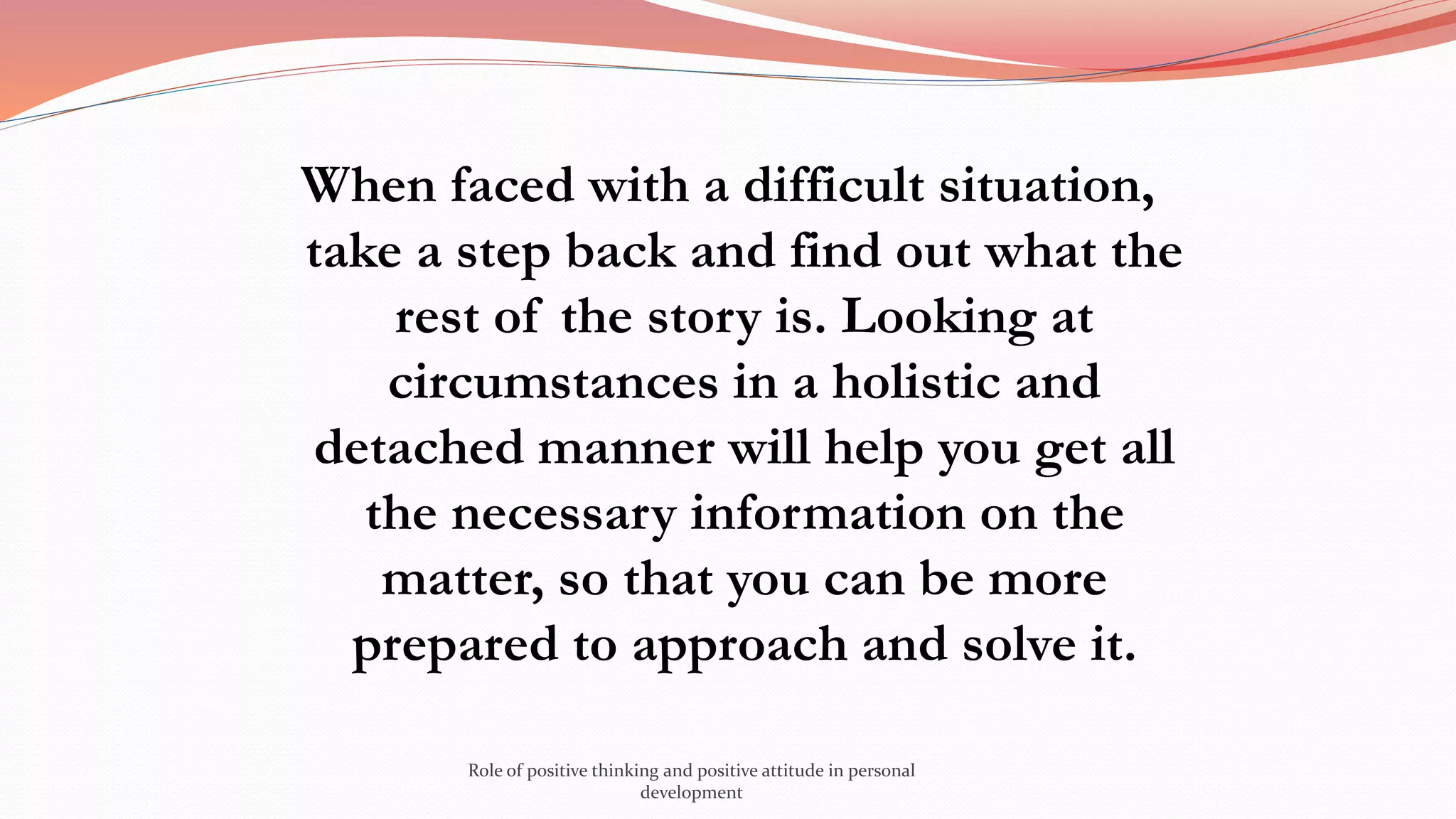 When faced with a difficult situation, take a step back and find out what the rest of the story is. Looking at circumstances in a holistic and detached manner will help you get all the necessary information on the matter, so that you can be more prepared to approach and solve it.

Role of positive thinking and positive attitude in personal development